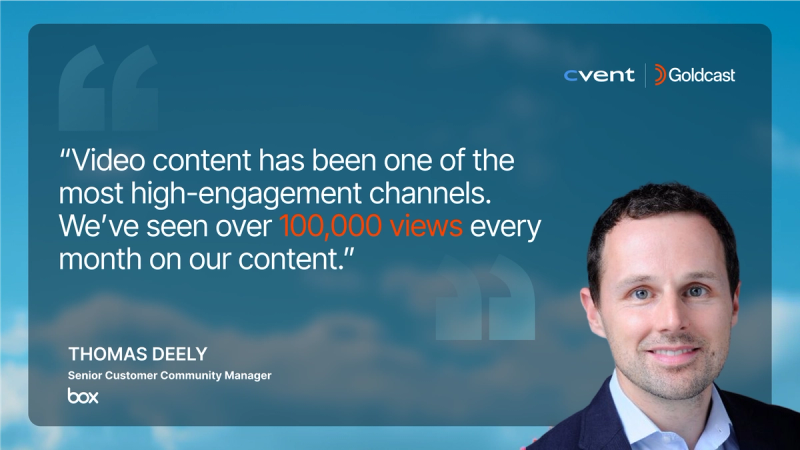 cvent | Goldcast

“Video content has been one of the most high-engagement channels. We’ve seen over 100,000 views every month on our content.”

THOMAS DEELY
Senior Customer Community Manager
box